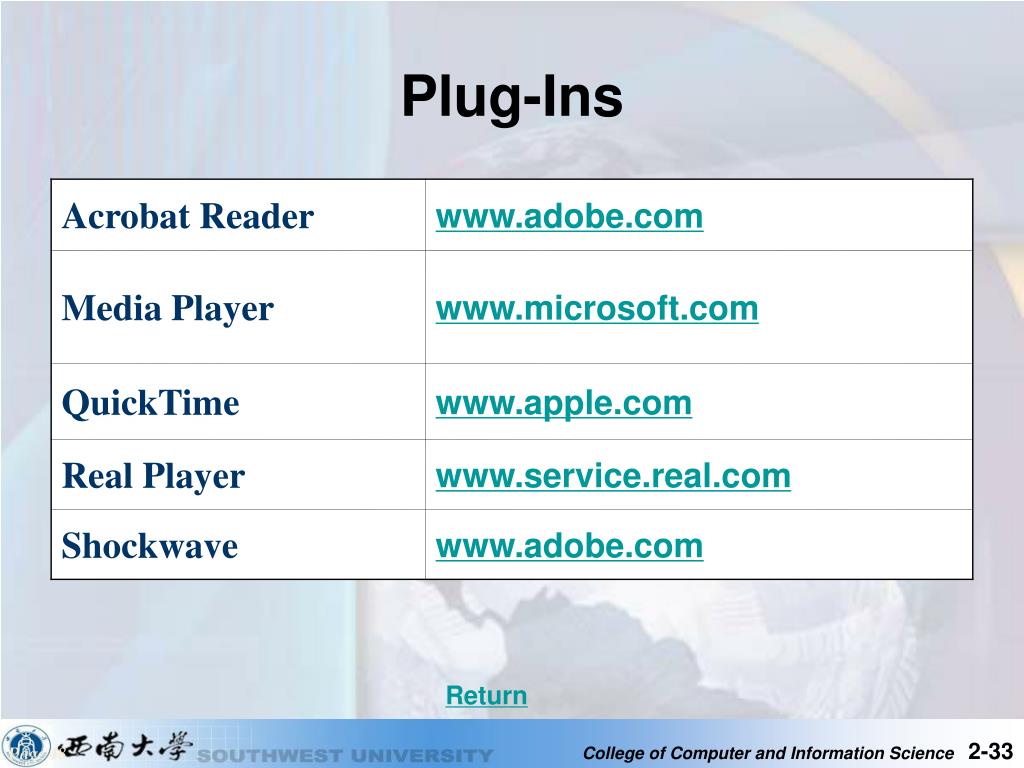 Plug-Ins

| Acrobat Reader | www.adobe.com |
|---|---|
| Media Player | www.microsoft.com |
| QuickTime | www.apple.com |
| Real Player | www.service.real.com |
| Shockwave | www.adobe.com |

Return

西南大學 SOUTHWEST UNIVERSITY

College of Computer and Information Science 2-33